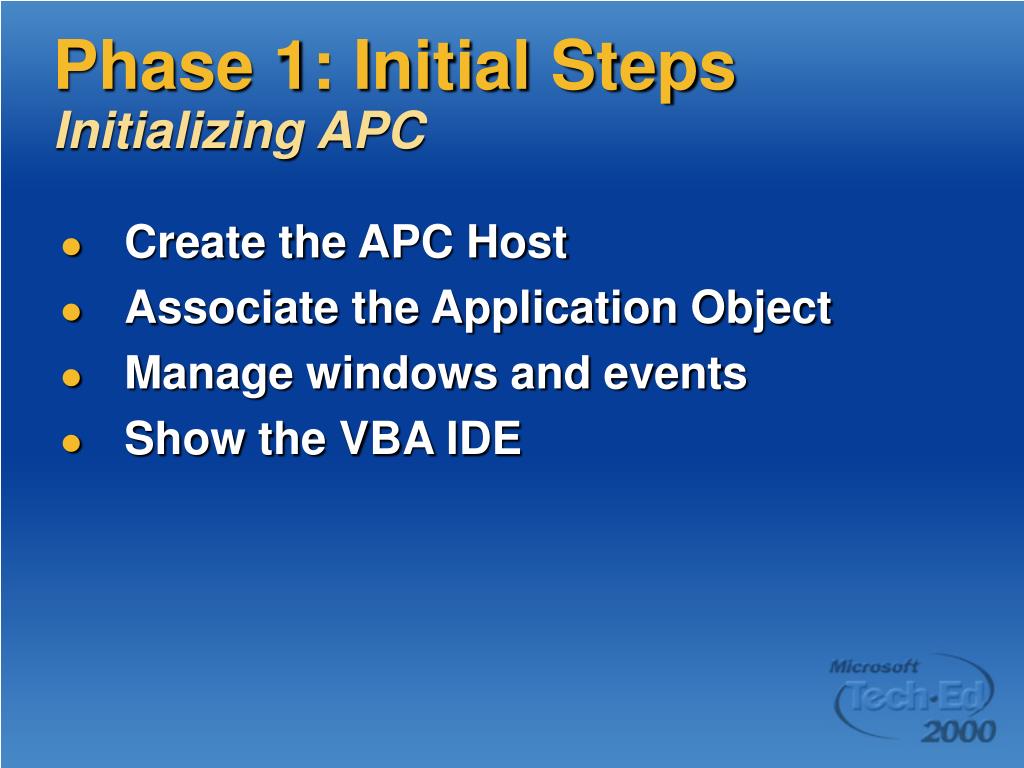 Phase 1: Initial Steps
Initializing APC

- Create the APC Host
- Associate the Application Object
- Manage windows and events
- Show the VBA IDE

Microsoft
Tech·Ed
2000